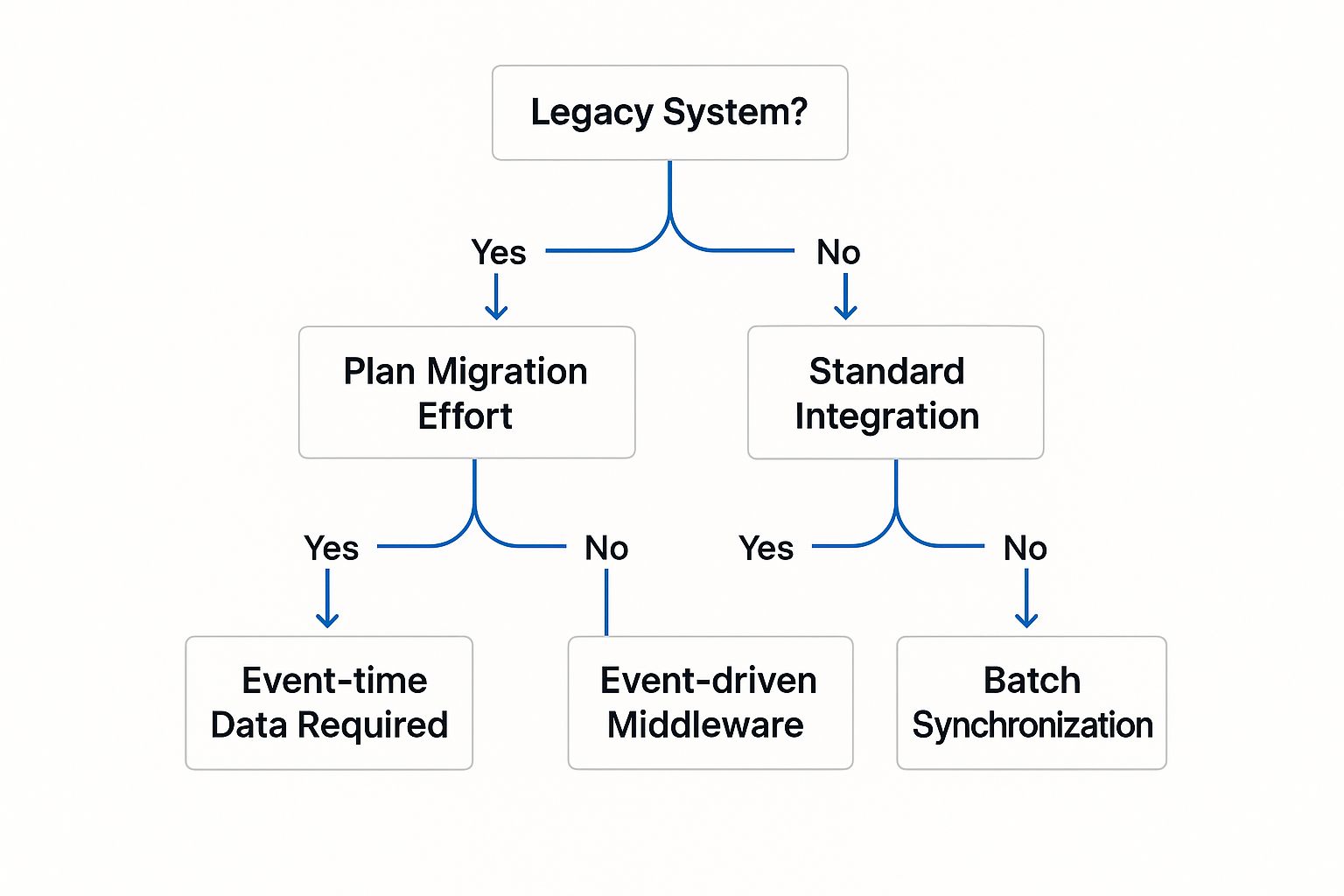 Legacy System?

Yes

No

Plan Migration Effort

Standard Integration

Yes

No

Yes

No

Event-time Data Required

Event-driven Middleware

Batch Synchronization